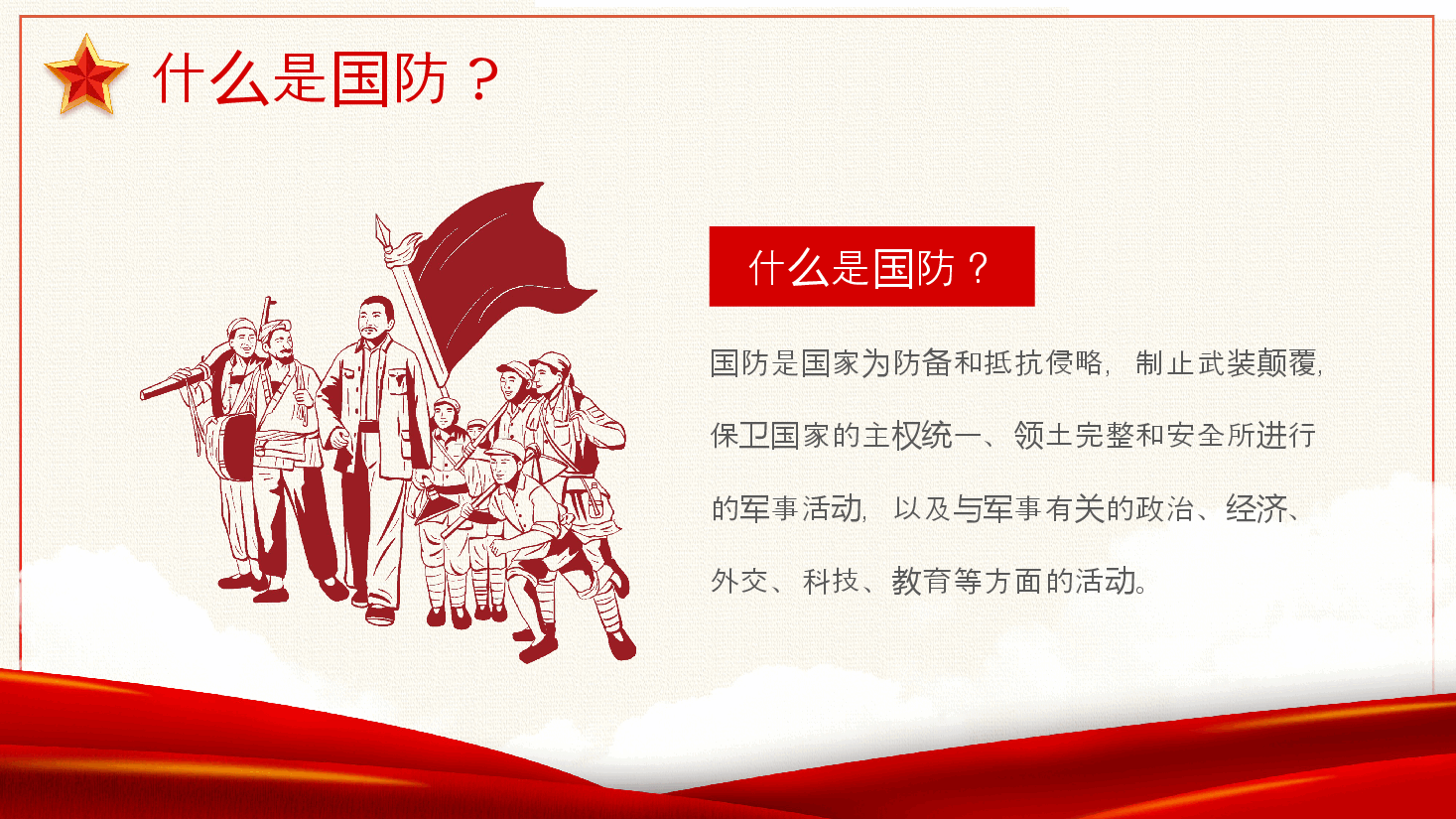 什么是国防？

什么是国防？

国防是国家为防备和抵抗侵略，制止武装颠覆，保卫国家的主权统一、领土完整和安全所进行的军事活动，以及与军事有关的政治、经济、外交、科技、教育等方面的活动。